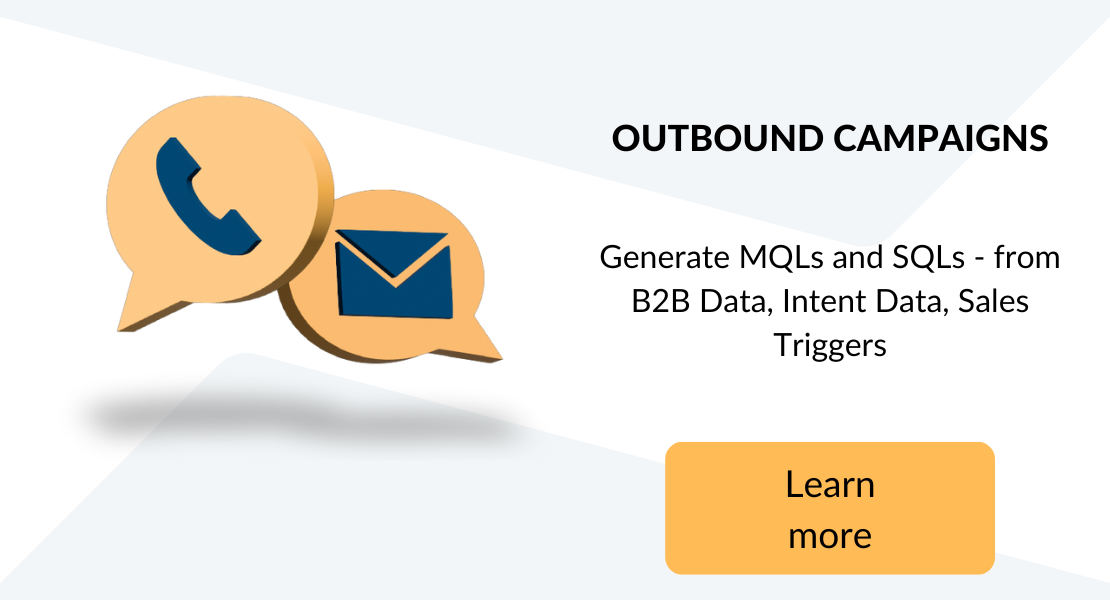 OUTBOUND CAMPAIGNS

Generate MQLs and SQLs - from B2B Data, Intent Data, Sales Triggers

Learn more